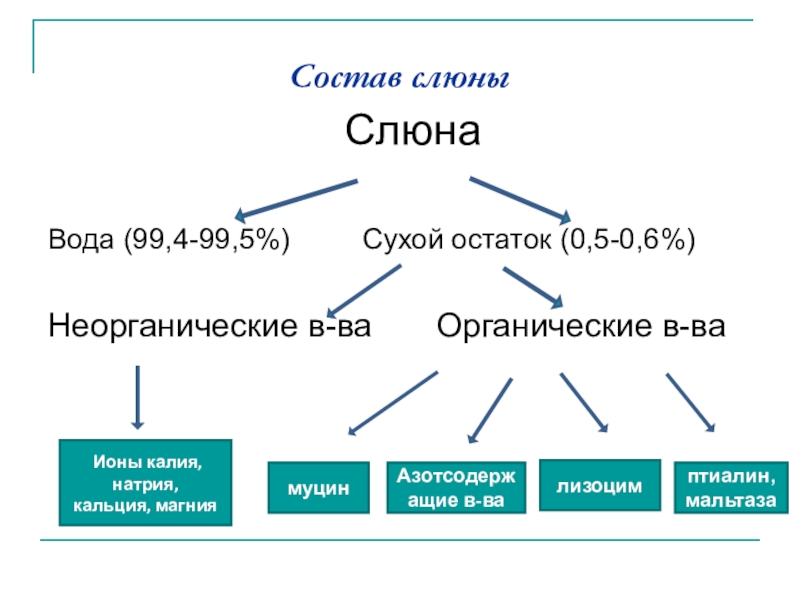 Состав слюны

Слюна

Вода (99,4-99,5%)

Сухой остаток (0,5-0,6%)

Неорганические в-ва

Органические в-ва

Ионы калия, натрия, кальция, магния

муцин

Азотсодержащие в-ва

лизоцим

птиалин, мальтаза